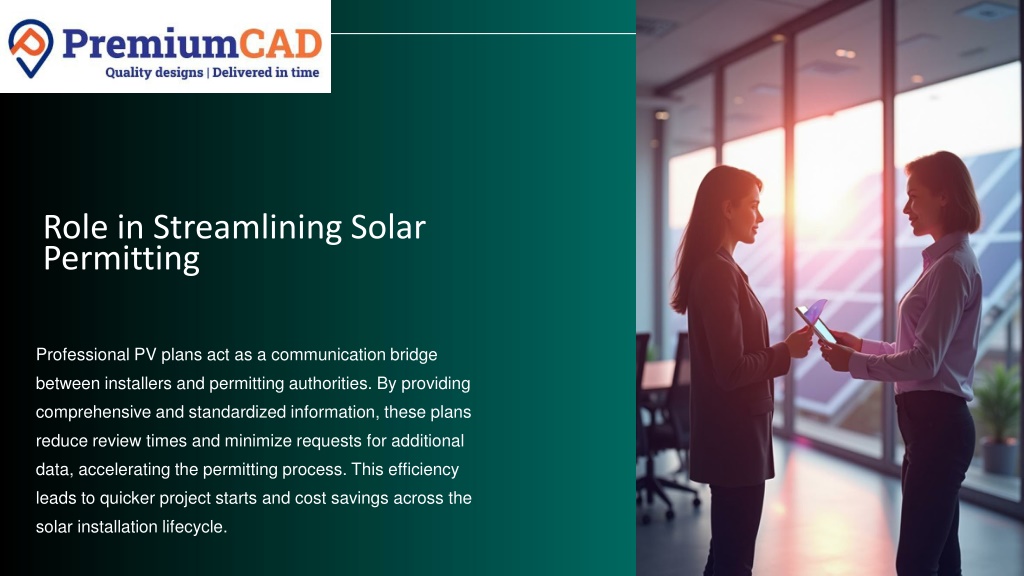 PremiumCAD
Quality designs | Delivered in time

Role in Streamlining Solar Permitting

Professional PV plans act as a communication bridge between installers and permitting authorities. By providing comprehensive and standardized information, these plans reduce review times and minimize requests for additional data, accelerating the permitting process. This efficiency leads to quicker project starts and cost savings across the solar installation lifecycle.